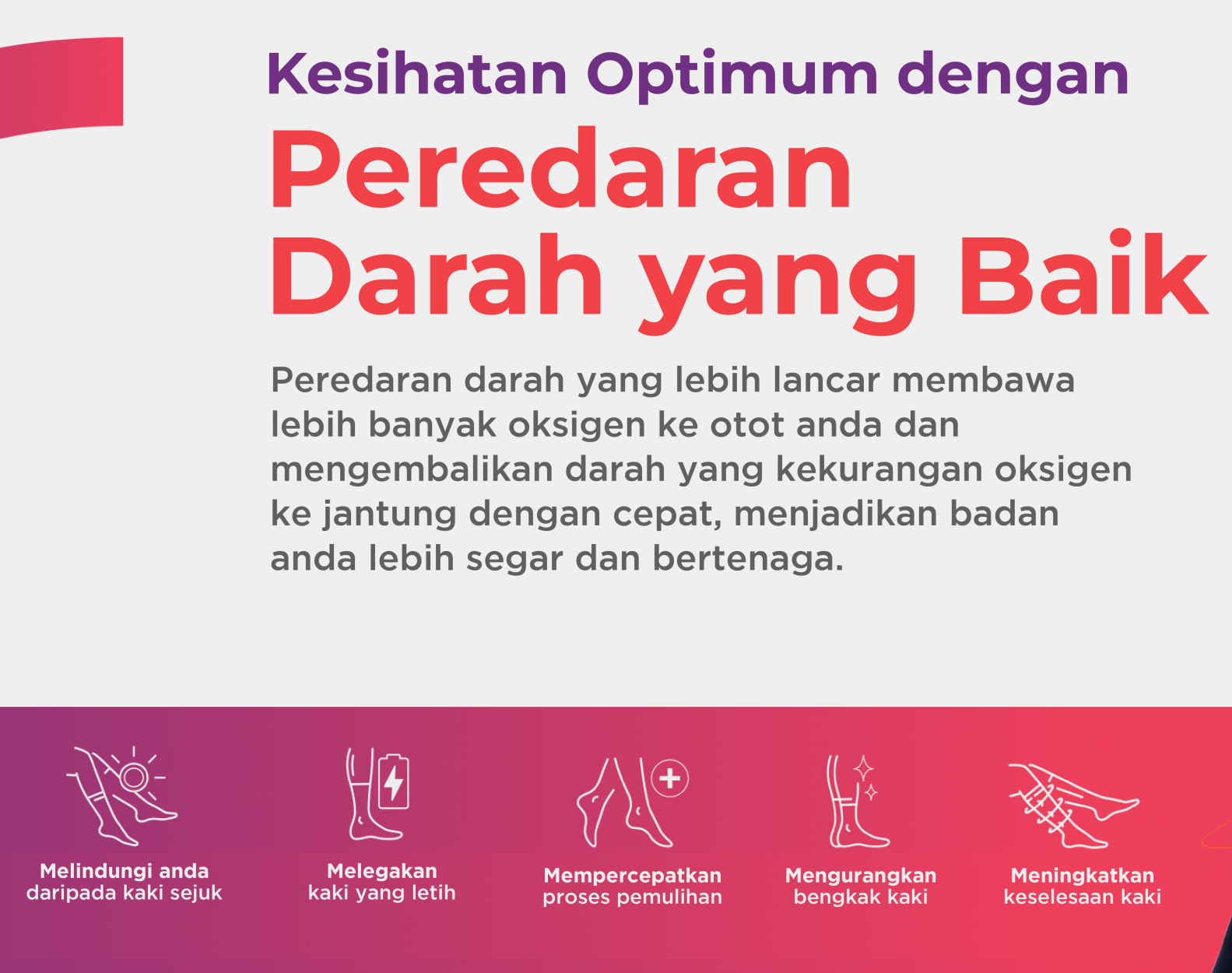 Kesihatan Optimum dengan

Peredaran Darah yang Baik

Peredaran darah yang lebih lancar membawa lebih banyak oksigen ke otot anda dan mengembalikan darah yang kekurangan oksigen ke jantung dengan cepat, menjadikan badan anda lebih segar dan bertenaga.

Melindungi anda daripada kaki sejuk

Melegakan kaki yang letih

Mempercepatkan proses pemulihan

Mengurangkan bengkak kaki

Meningkatkan keselesaan kaki